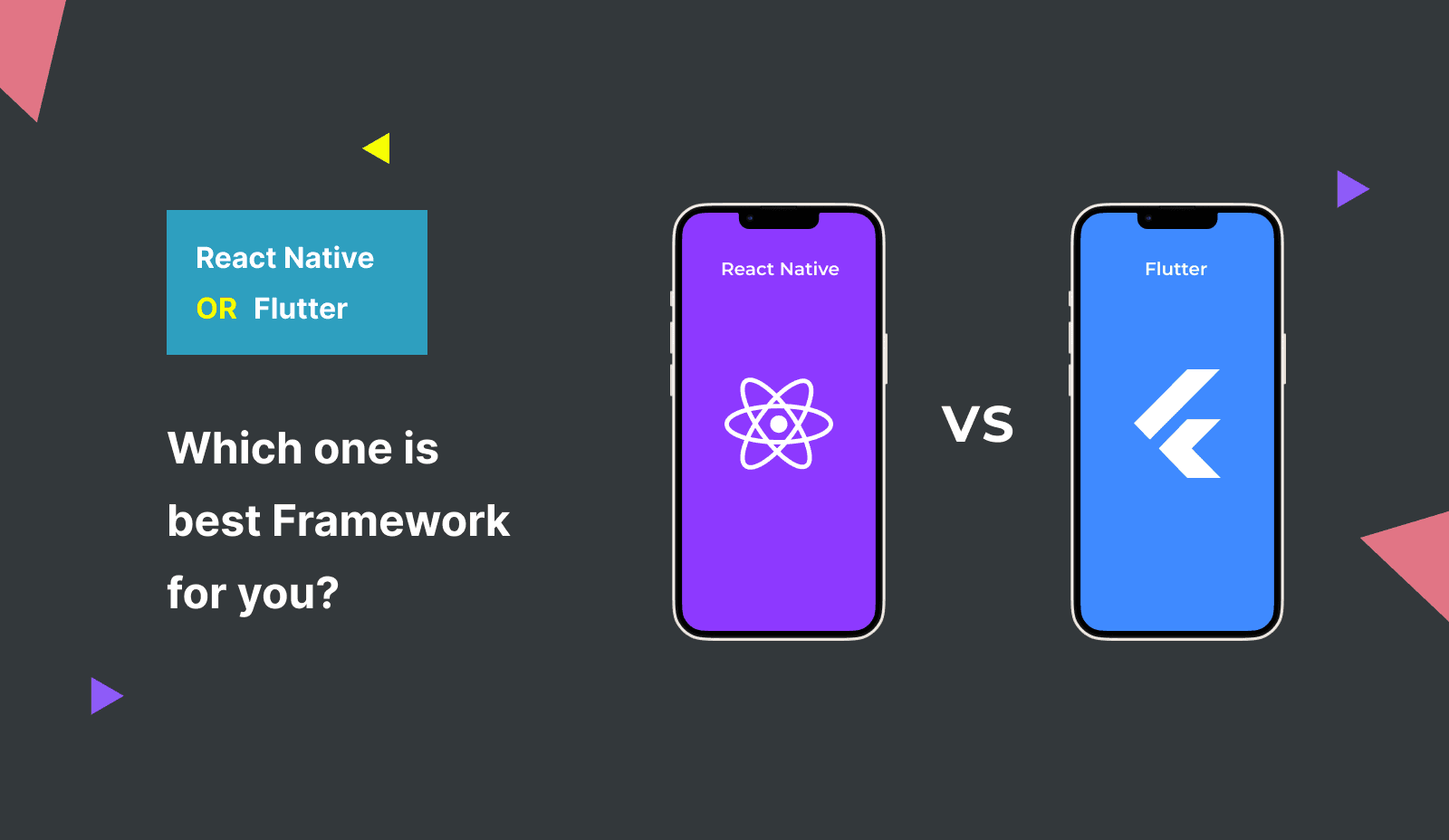 React Native
OR Flutter

Which one is best Framework for you?

React Native

VS

Flutter